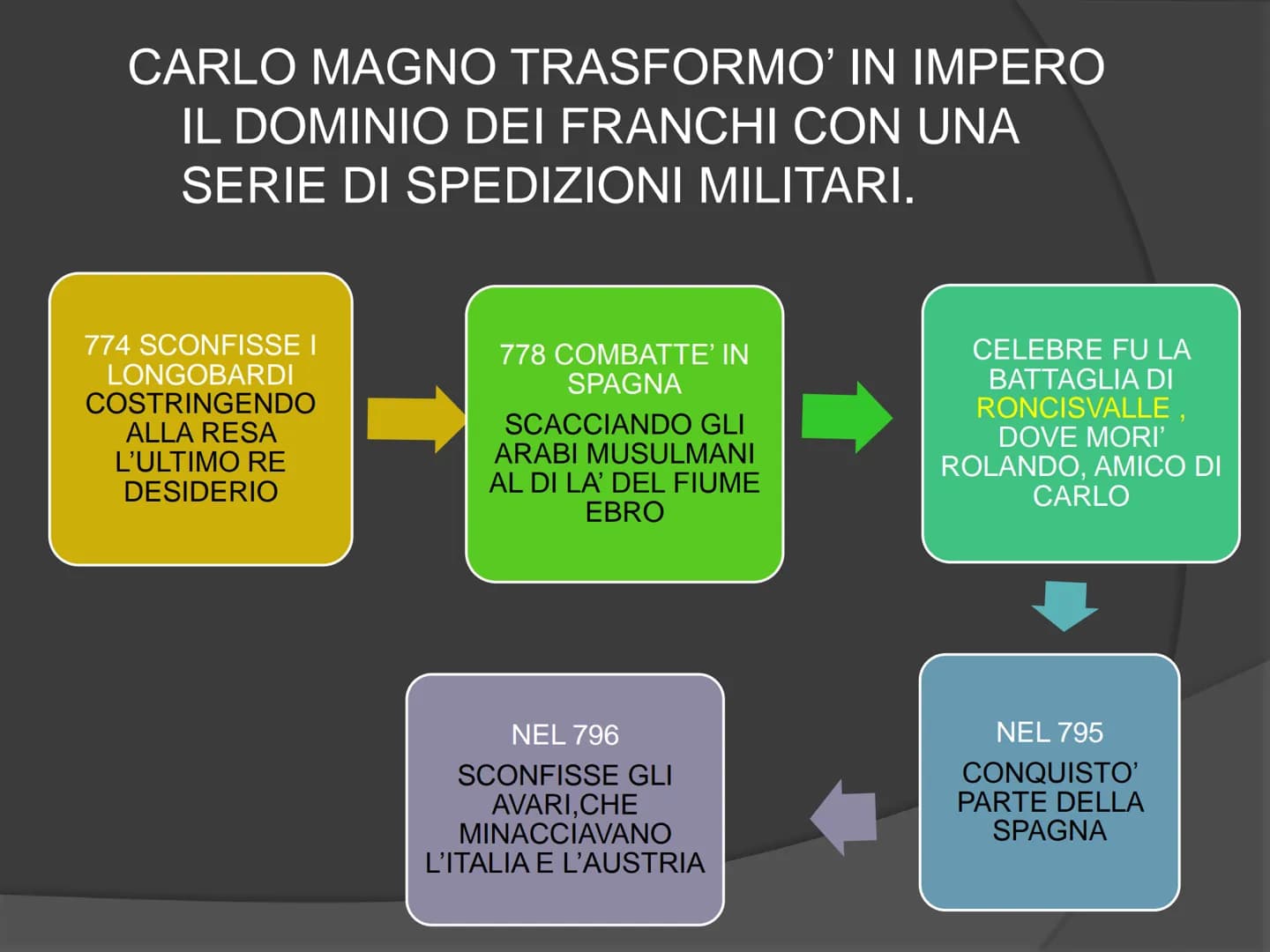 CARLO MAGNO TRASFORMO' IN IMPERO IL DOMINIO DEI FRANCHI CON UNA SERIE DI SPEDIZIONI MILITARI.

774 SCONFISSE I LONGOBARDI COSTRINGENDO ALLA RESA L'ULTIMO RE DESIDERIO

778 COMBATTE' IN SPAGNA

SCACCIANDO GLI ARABI MUSULMANI AL DI LA' DEL FIUME EBRO

CELEBRE FU LA BATTAGLIA DI RONCISVALLE , DOVE MORI' ROLANDO, AMICO DI CARLO

NEL 795

CONQUISTO' PARTE DELLA SPAGNA

NEL 796

SCONFISSE GLI AVARI,CHE MINACCIAVANO L'ITALIA E L'AUSTRIA